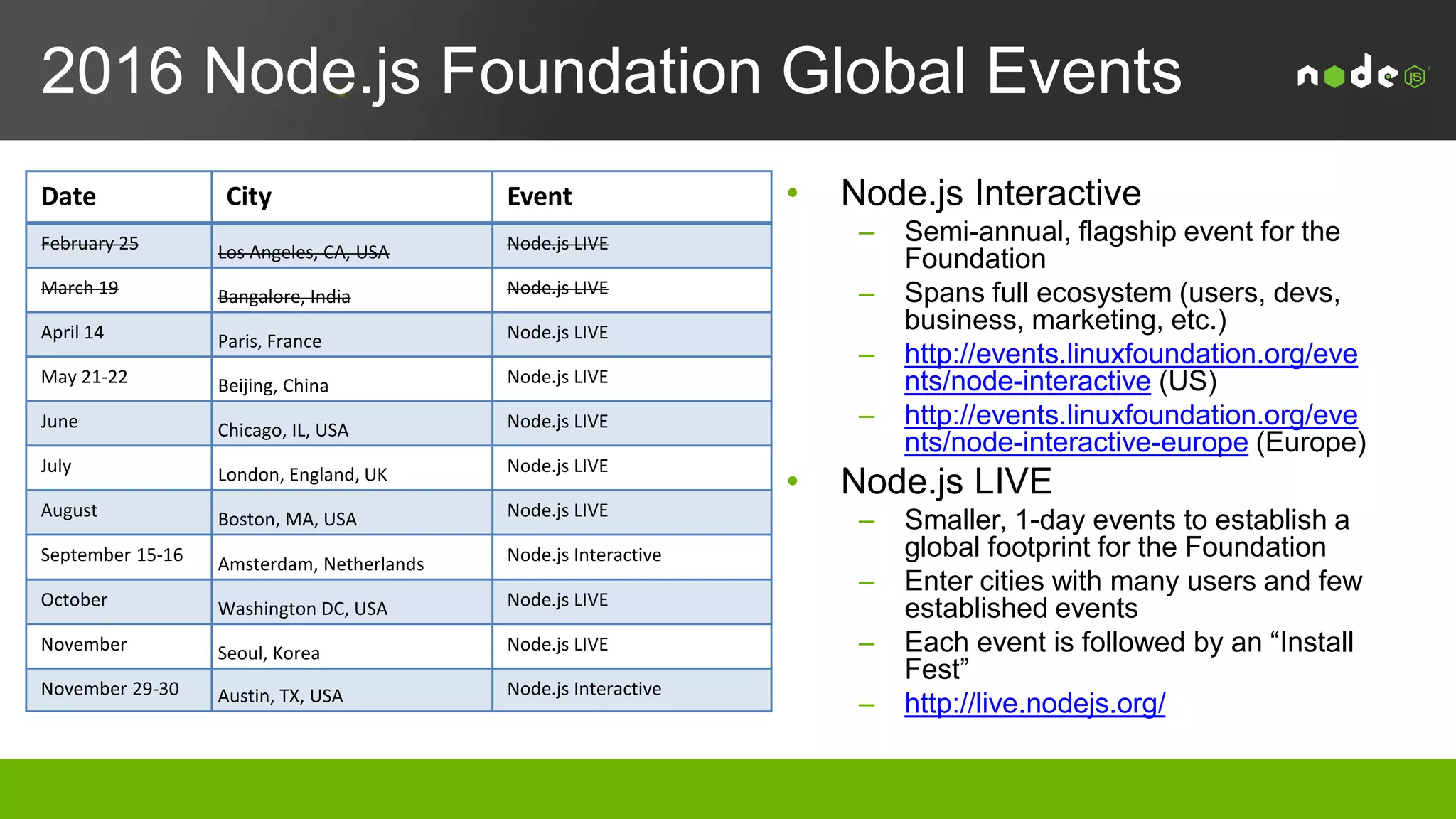 2016 Node.js Foundation Global Events

node JS

| Date | City | Event |
|---|---|---|
| ~~February 25~~ | ~~Los Angeles, CA, USA~~ | ~~Node.js LIVE~~ |
| ~~March 19~~ | ~~Bangalore, India~~ | ~~Node.js LIVE~~ |
| April 14 | Paris, France | Node.js LIVE |
| May 21-22 | Beijing, China | Node.js LIVE |
| June | Chicago, IL, USA | Node.js LIVE |
| July | London, England, UK | Node.js LIVE |
| August | Boston, MA, USA | Node.js LIVE |
| September 15-16 | Amsterdam, Netherlands | Node.js Interactive |
| October | Washington DC, USA | Node.js LIVE |
| November | Seoul, Korea | Node.js LIVE |
| November 29-30 | Austin, TX, USA | Node.js Interactive |

• Node.js Interactive
– Semi-annual, flagship event for the Foundation
– Spans full ecosystem (users, devs, business, marketing, etc.)
– http://events.linuxfoundation.org/events/node-interactive (US)
– http://events.linuxfoundation.org/events/node-interactive-europe (Europe)

• Node.js LIVE
– Smaller, 1-day events to establish a global footprint for the Foundation
– Enter cities with many users and few established events
– Each event is followed by an “Install Fest”
– http://live.nodejs.org/